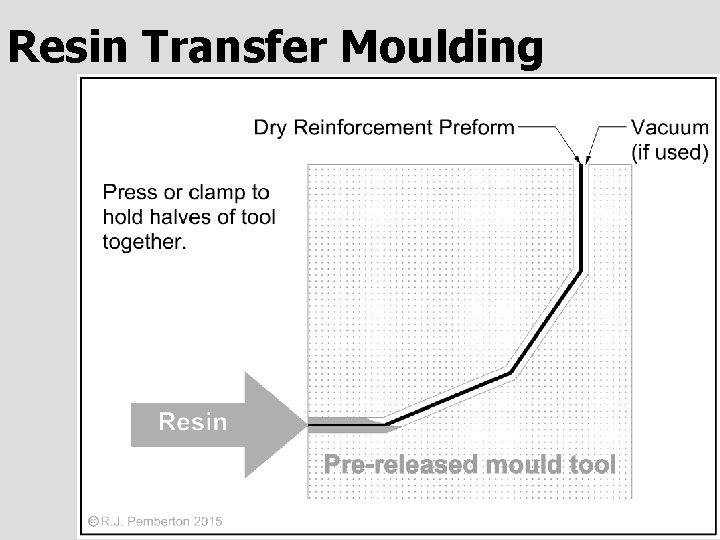 Resin Transfer Moulding

Dry Reinforcement Preform

Vacuum (if used)

Press or clamp to hold halves of tool together.

Resin

Pre-released mould tool

©R.J. Pemberton 2015